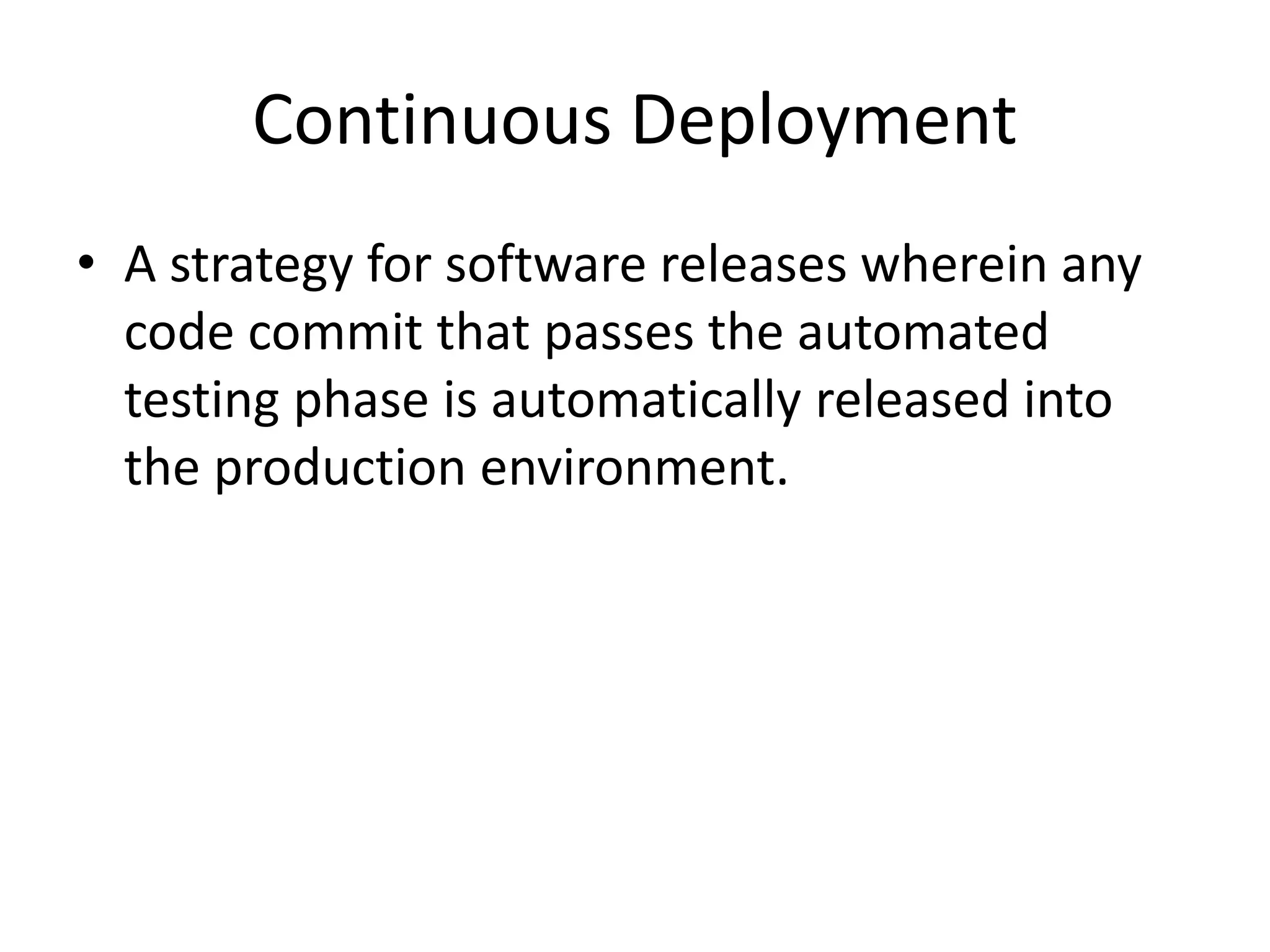 Continuous Deployment

• A strategy for software releases wherein any code commit that passes the automated testing phase is automatically released into the production environment.